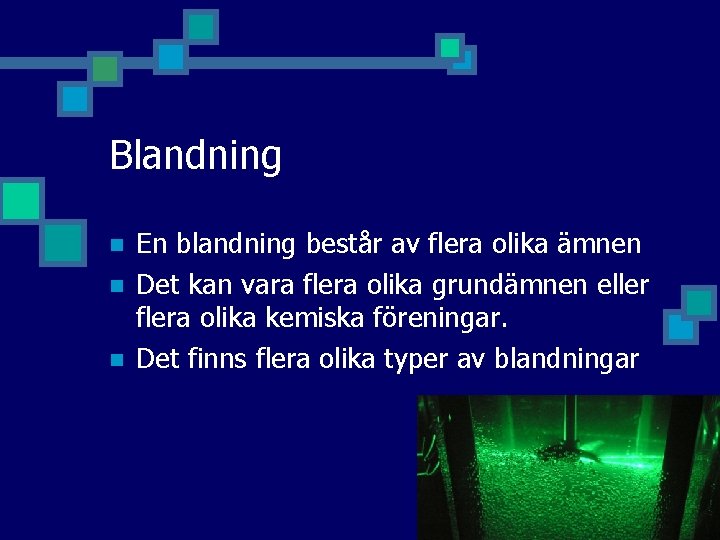 Blandning

- En blandning består av flera olika ämnen
- Det kan vara flera olika grundämnen eller flera olika kemiska föreningar.
- Det finns flera olika typer av blandningar